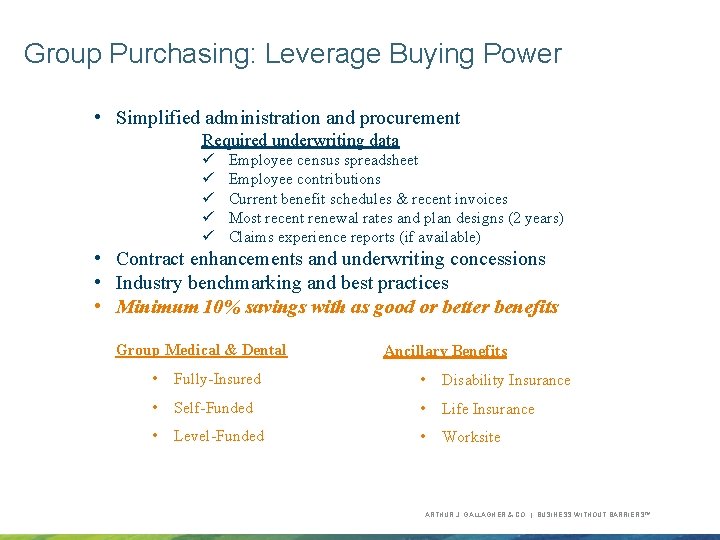 Group Purchasing: Leverage Buying Power

• Simplified administration and procurement

Required underwriting data

✓ Employee census spreadsheet
✓ Employee contributions
✓ Current benefit schedules & recent invoices
✓ Most recent renewal rates and plan designs (2 years)
✓ Claims experience reports (if available)

• Contract enhancements and underwriting concessions
• Industry benchmarking and best practices
• Minimum 10% savings with as good or better benefits

Group Medical & Dental

• Fully-Insured
• Self-Funded
• Level-Funded

Ancillary Benefits

• Disability Insurance
• Life Insurance
• Worksite

ARTHUR J. GALLAGHER & CO. | BUSINESS WITHOUT BARRIERS™